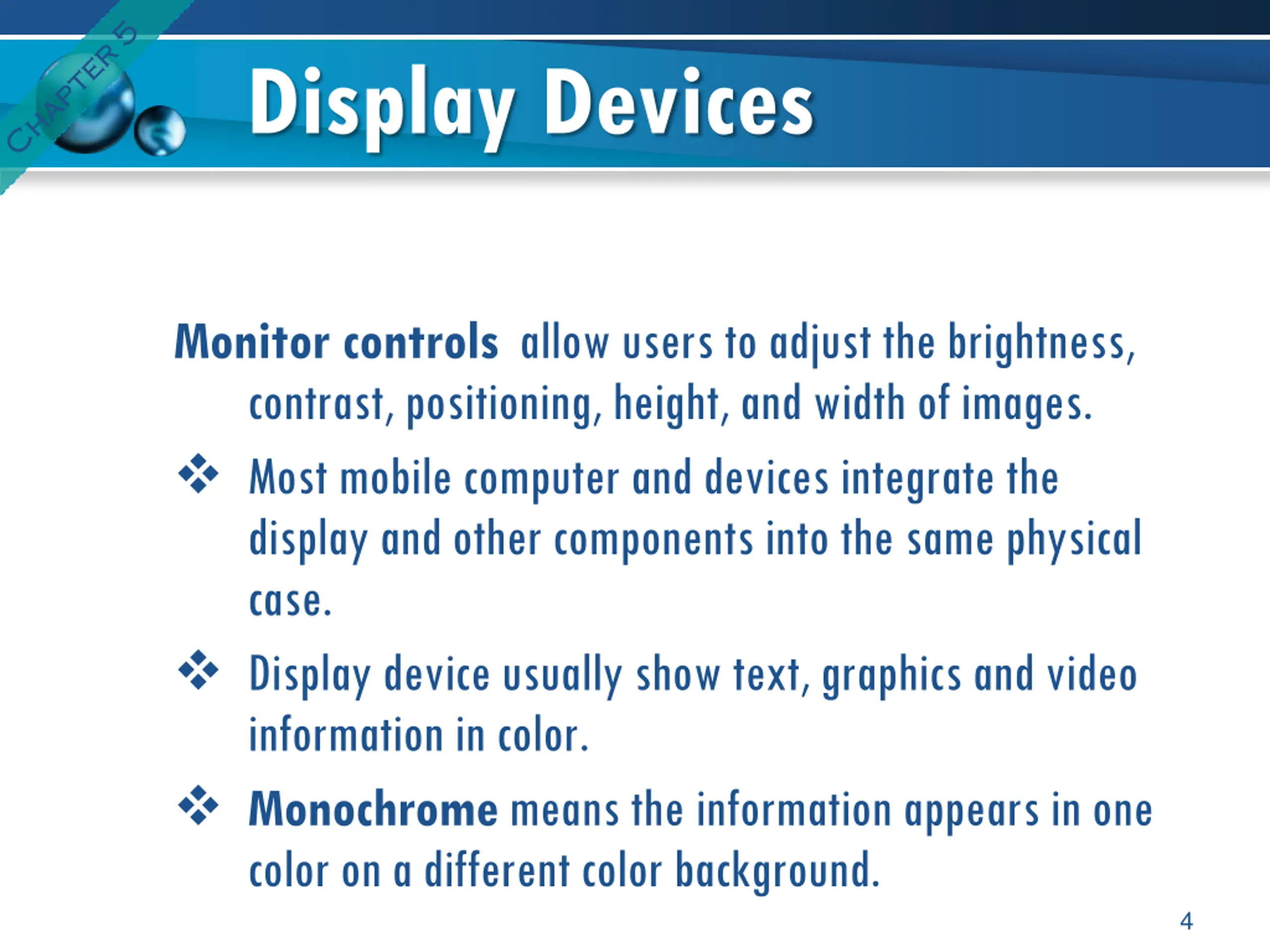 CHAPTER 5

Display Devices

Monitor controls allow users to adjust the brightness, contrast, positioning, height, and width of images.

❖ Most mobile computer and devices integrate the display and other components into the same physical case.

❖ Display device usually show text, graphics and video information in color.

❖ Monochrome means the information appears in one color on a different color background.

4